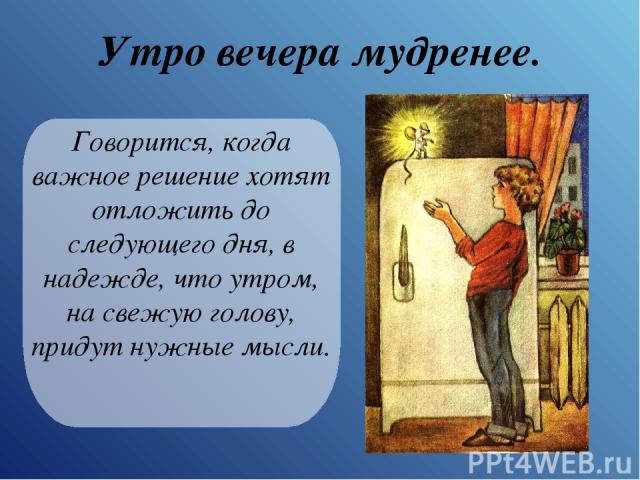 Утро вечера мудренее.

Говорится, когда важное решение хотят отложить до следующего дня, в надежде, что утром, на свежую голову, придут нужные мысли.

PPt4WEB.ru